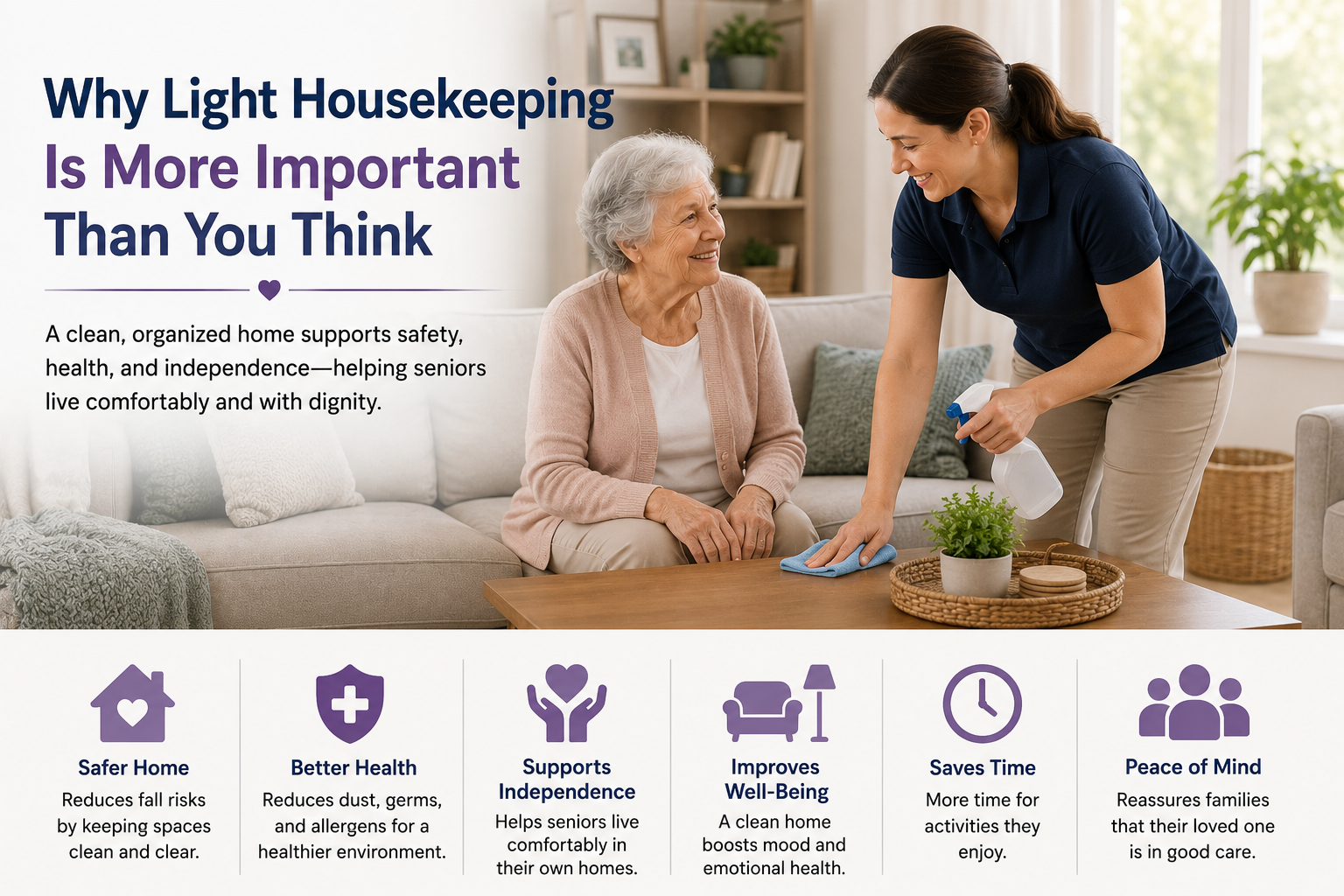 Why Light Housekeeping Is More Important Than You Think

A clean, organized home supports safety, health, and independence—helping seniors live comfortably and with dignity.

Safer Home
Reduces fall risks by keeping spaces clean and clear.

Better Health
Reduces dust, germs, and allergens for a healthier environment.

Supports Independence
Helps seniors live comfortably in their own homes.

Improves Well-Being
A clean home boosts mood and emotional health.

Saves Time
More time for activities they enjoy.

Peace of Mind
Reassures families that their loved one is in good care.